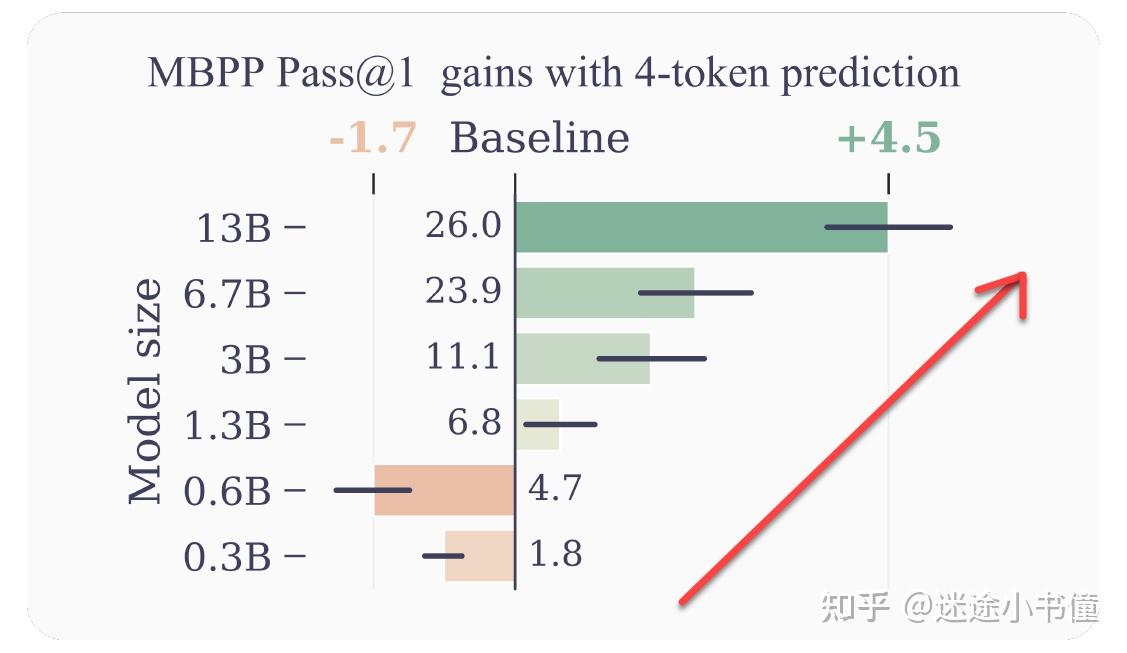 MBPP Pass@1 gains with 4-token prediction

-1.7 Baseline +4.5

Model size

13B – 26.0

6.7B – 23.9

3B – 11.1

1.3B – 6.8

0.6B – 4.7

0.3B – 1.8

知乎 @迷途小书僮